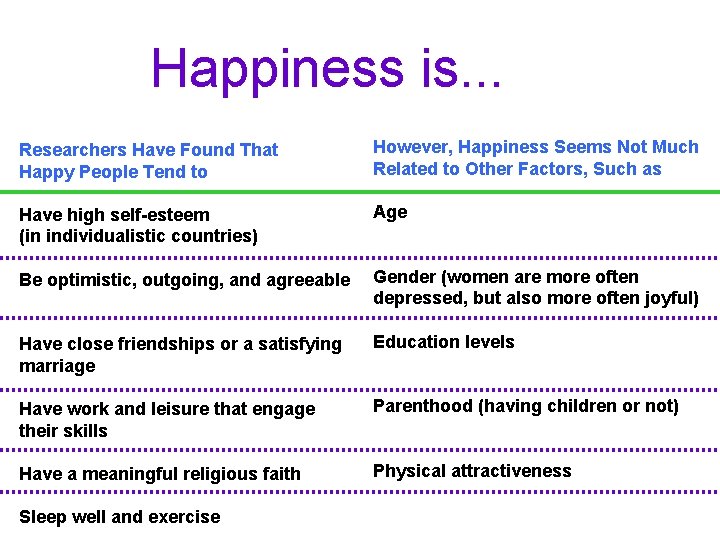 Happiness is...

| Researchers Have Found That Happy People Tend to | However, Happiness Seems Not Much Related to Other Factors, Such as |
|---|---|
| Have high self-esteem (in individualistic countries) | Age |
| Be optimistic, outgoing, and agreeable | Gender (women are more often depressed, but also more often joyful) |
| Have close friendships or a satisfying marriage | Education levels |
| Have work and leisure that engage their skills | Parenthood (having children or not) |
| Have a meaningful religious faith | Physical attractiveness |
| Sleep well and exercise | |